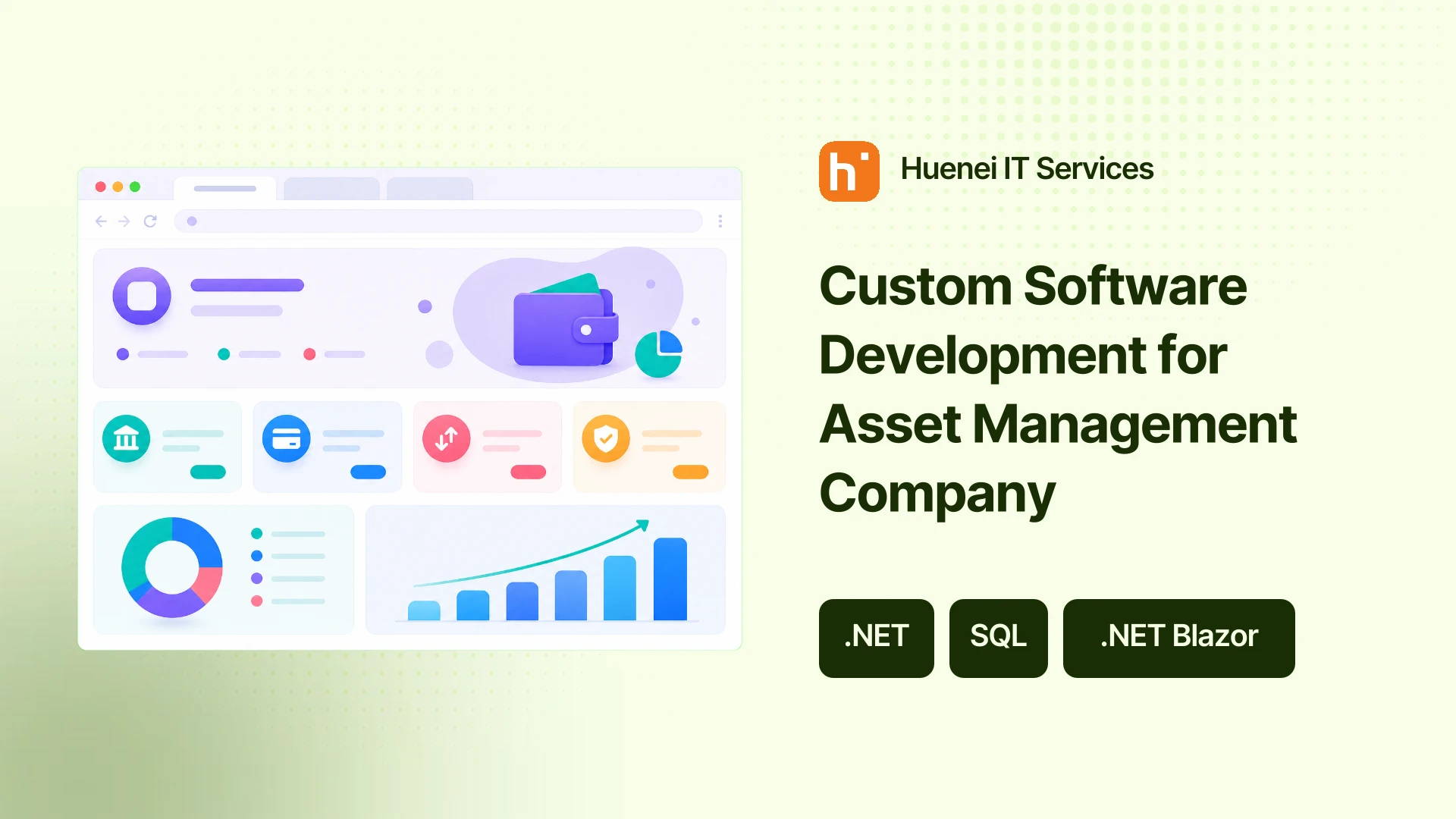 h

Huenei IT Services

Custom Software Development for Asset Management Company

.NET

SQL

.NET Blazor